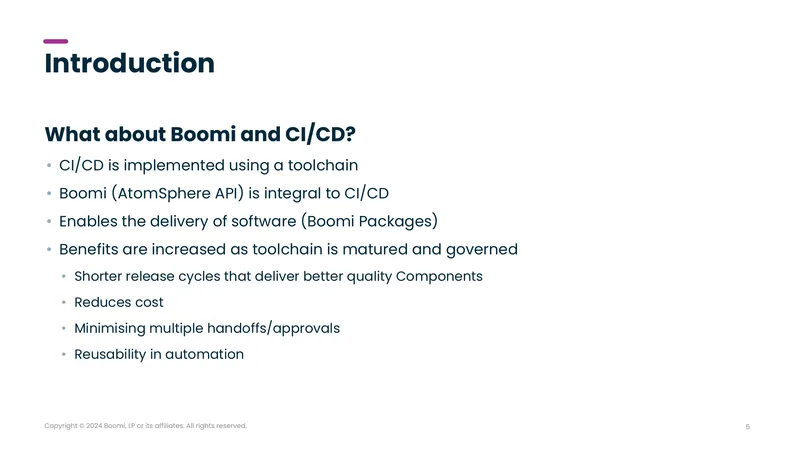 Introduction

What about Boomi and CI/CD?

• CI/CD is implemented using a toolchain
• Boomi (AtomSphere API) is integral to CI/CD
• Enables the delivery of software (Boomi Packages)
• Benefits are increased as toolchain is matured and governed
• Shorter release cycles that deliver better quality Components
• Reduces cost
• Minimising multiple handoffs/approvals
• Reusability in automation

Copyright © 2024 Boomi, LP or its affiliates. All rights reserved.

5